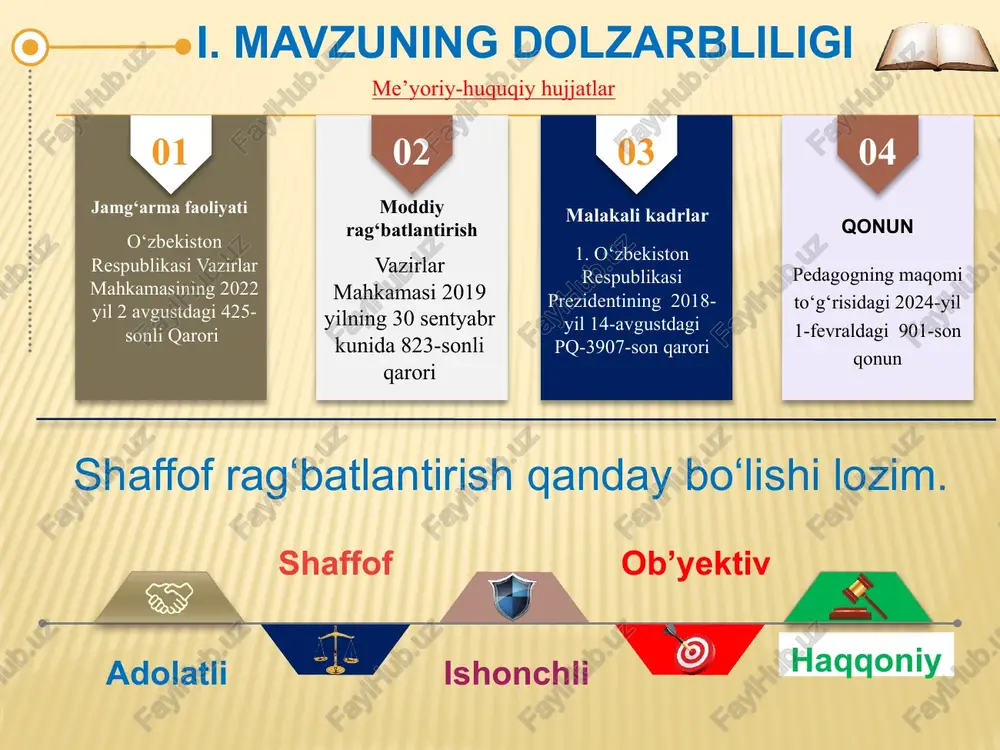 I. MAVZUNING DOLZARBLILIGI

Me’yoriy-huquqiy hujjatlar

01
Jamg‘arma faoliyati
O‘zbekiston Respublikasi Vazirlar Mahkamasining 2022 yil 2 avgustdagi 425-sonli Qarori

02
Moddiy rag‘batlantirish
Vazirlar Mahkamasi 2019 yilning 30 sentyabr kunida 823-sonli qarori

03
Malakali kadrlar
1. O‘zbekiston Respublikasi Prezidentining 2018-yil 14-avgustdagi PQ-3907-son qarori

04
QONUN
Pedagogning maqomi to‘g‘risidagi 2024-yil 1-fevraldagi 901-son qonun

Shaffof rag‘batlantirish qanday bo‘lishi lozim.

Shaffof
Ob’yektiv
Adolatli
Ishonchli
Haqqoniy

FaylHub.uz